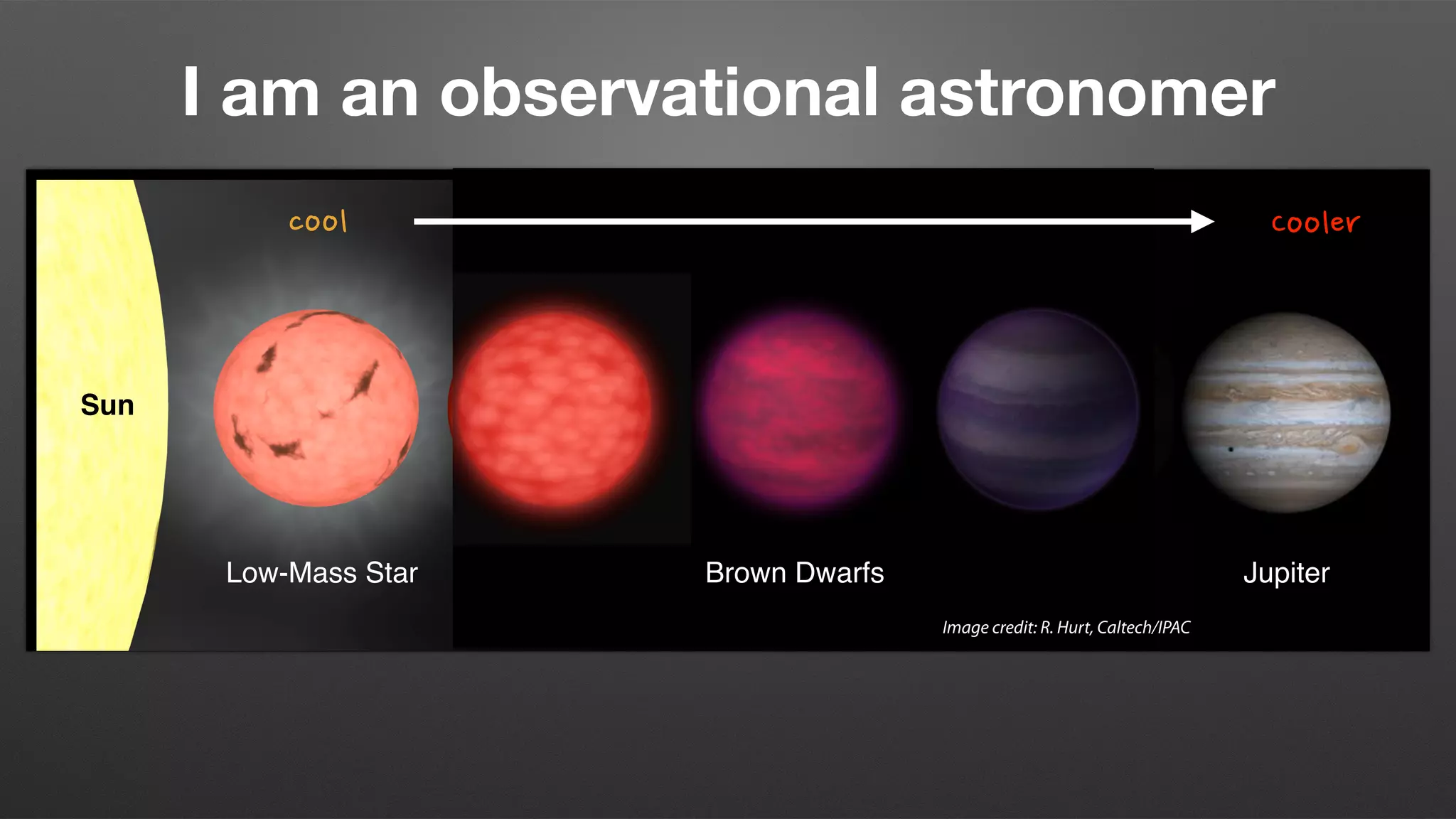 I am an observational astronomer

cool

cooler

Sun

Low-Mass Star

Brown Dwarfs

Jupiter

Image credit: R. Hurt, Caltech/IPAC